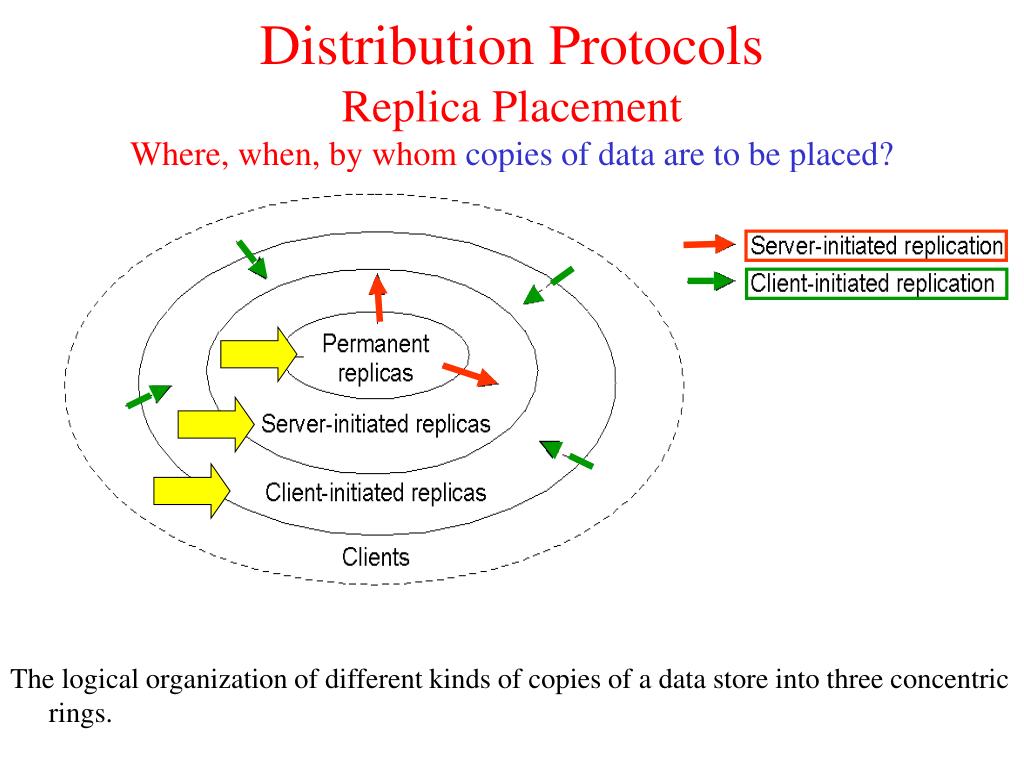 Distribution Protocols
Replica Placement
Where, when, by whom copies of data are to be placed?

Server-initiated replication
Client-initiated replication

Permanent replicas
Server-initiated replicas
Client-initiated replicas
Clients

The logical organization of different kinds of copies of a data store into three concentric rings.